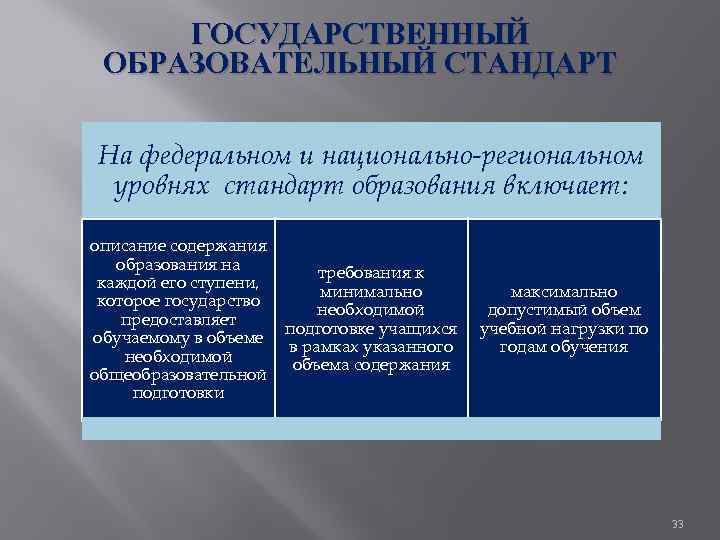 ГОСУДАРСТВЕННЫЙ ОБРАЗОВАТЕЛЬНЫЙ СТАНДАРТ

На федеральном и национально-региональном уровнях стандарт образования включает:

описание содержания образования на каждой его ступени, которое государство предоставляет обучаемому в объеме необходимой общеобразовательной подготовки

требования к минимально необходимой подготовке учащихся в рамках указанного объема содержания

максимально допустимый объем учебной нагрузки по годам обучения

33